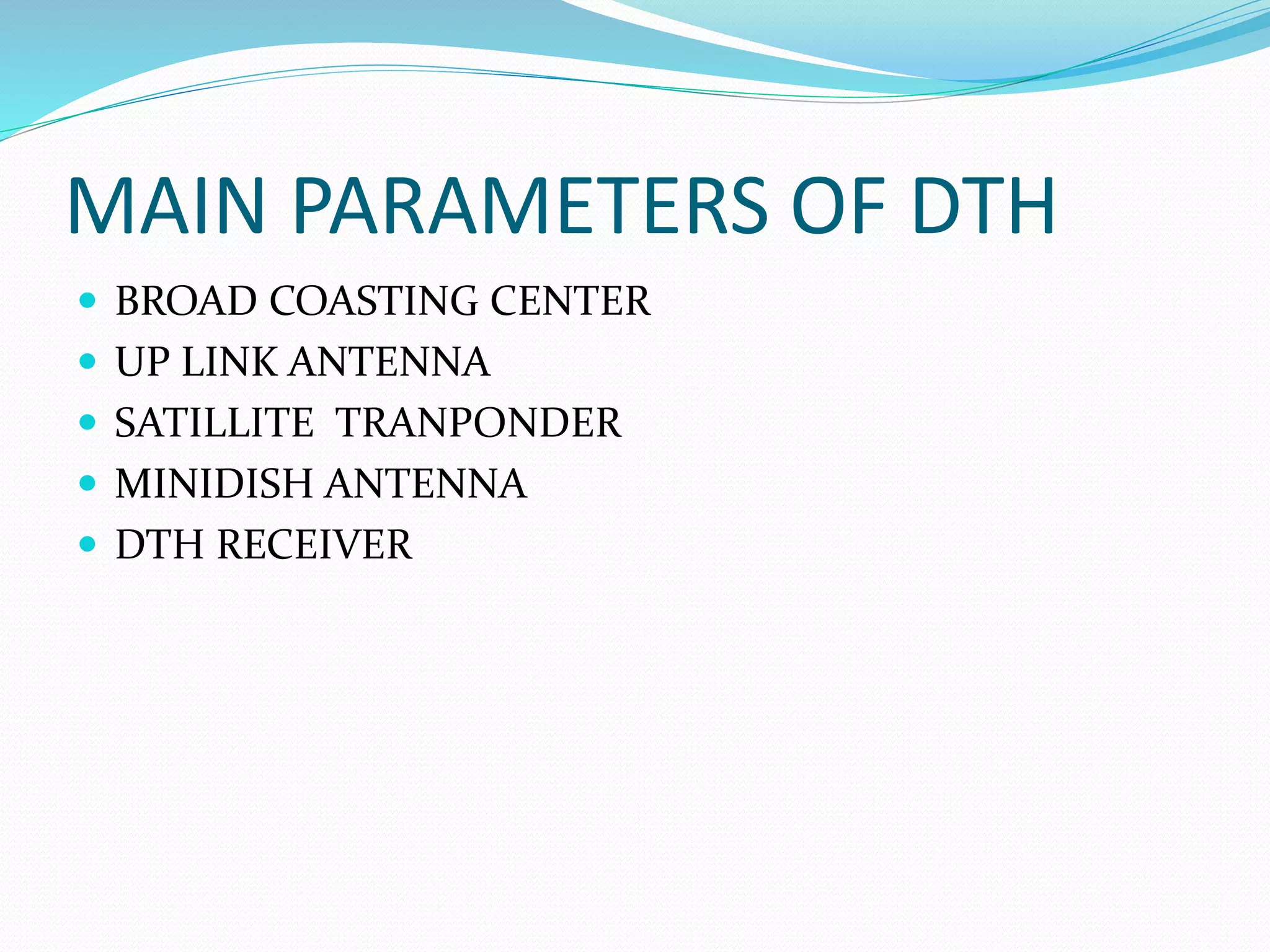 MAIN PARAMETERS OF DTH

- BROAD COASTING CENTER
- UP LINK ANTENNA
- SATILLITE TRANPONDER
- MINIDISH ANTENNA
- DTH RECEIVER